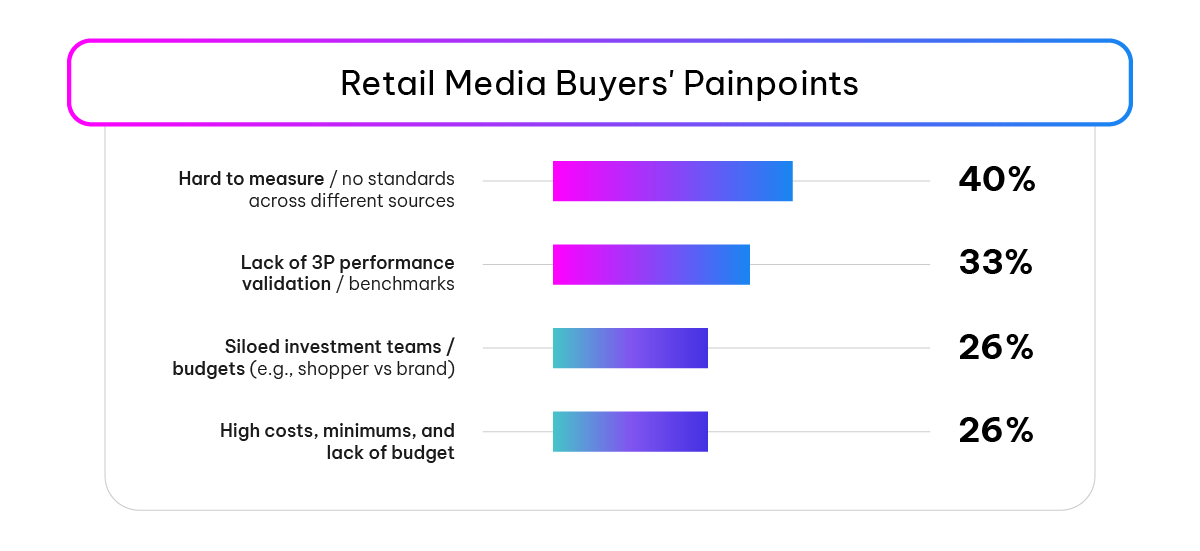 Retail Media Buyers' Painpoints

Hard to measure / no standards across different sources

40%

Lack of 3P performance validation / benchmarks

33%

Siloed investment teams / budgets (e.g., shopper vs brand)

26%

High costs, minimums, and lack of budget

26%